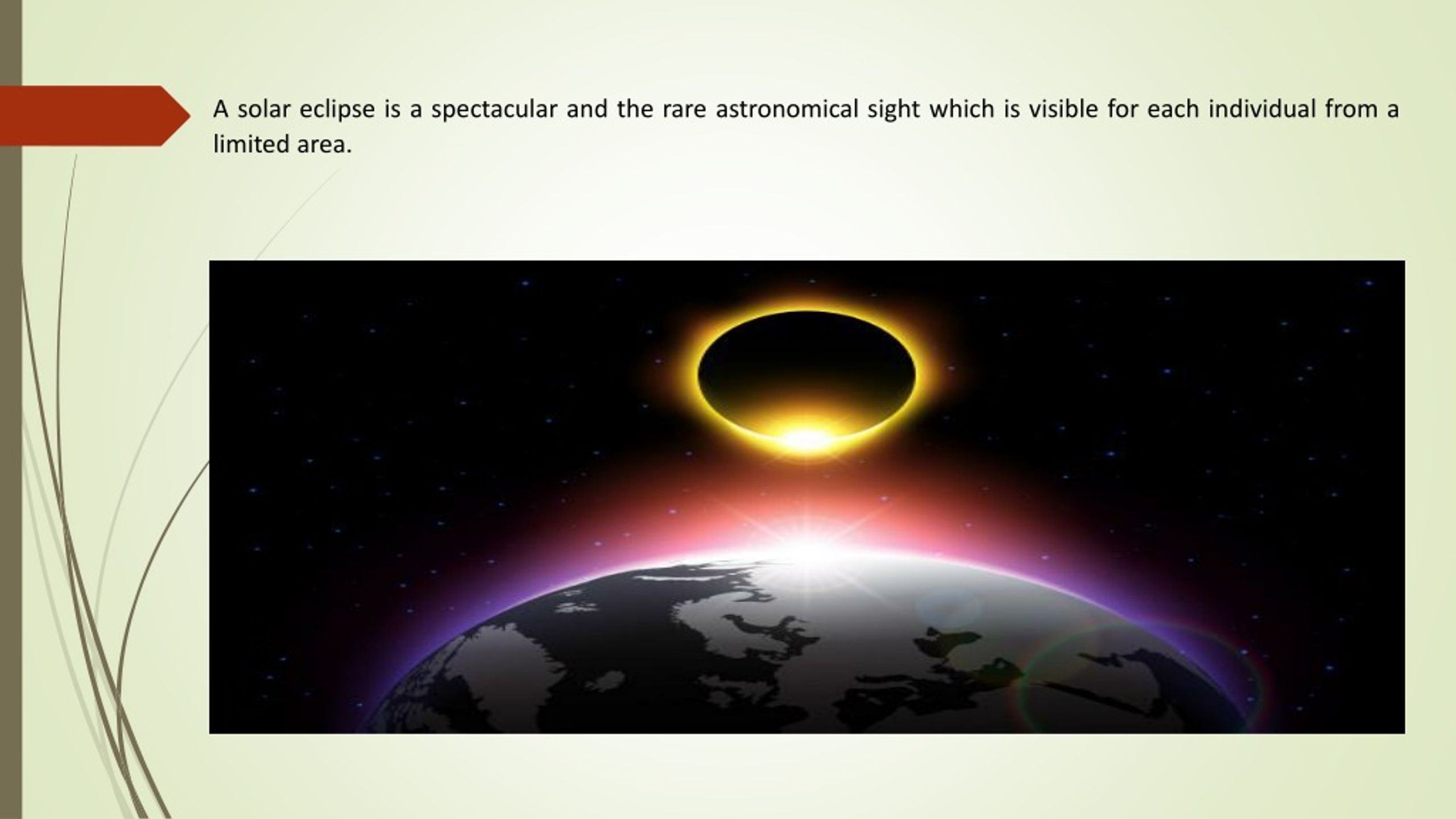 A solar eclipse is a spectacular and the rare astronomical sight which is visible for each individual from a limited area.